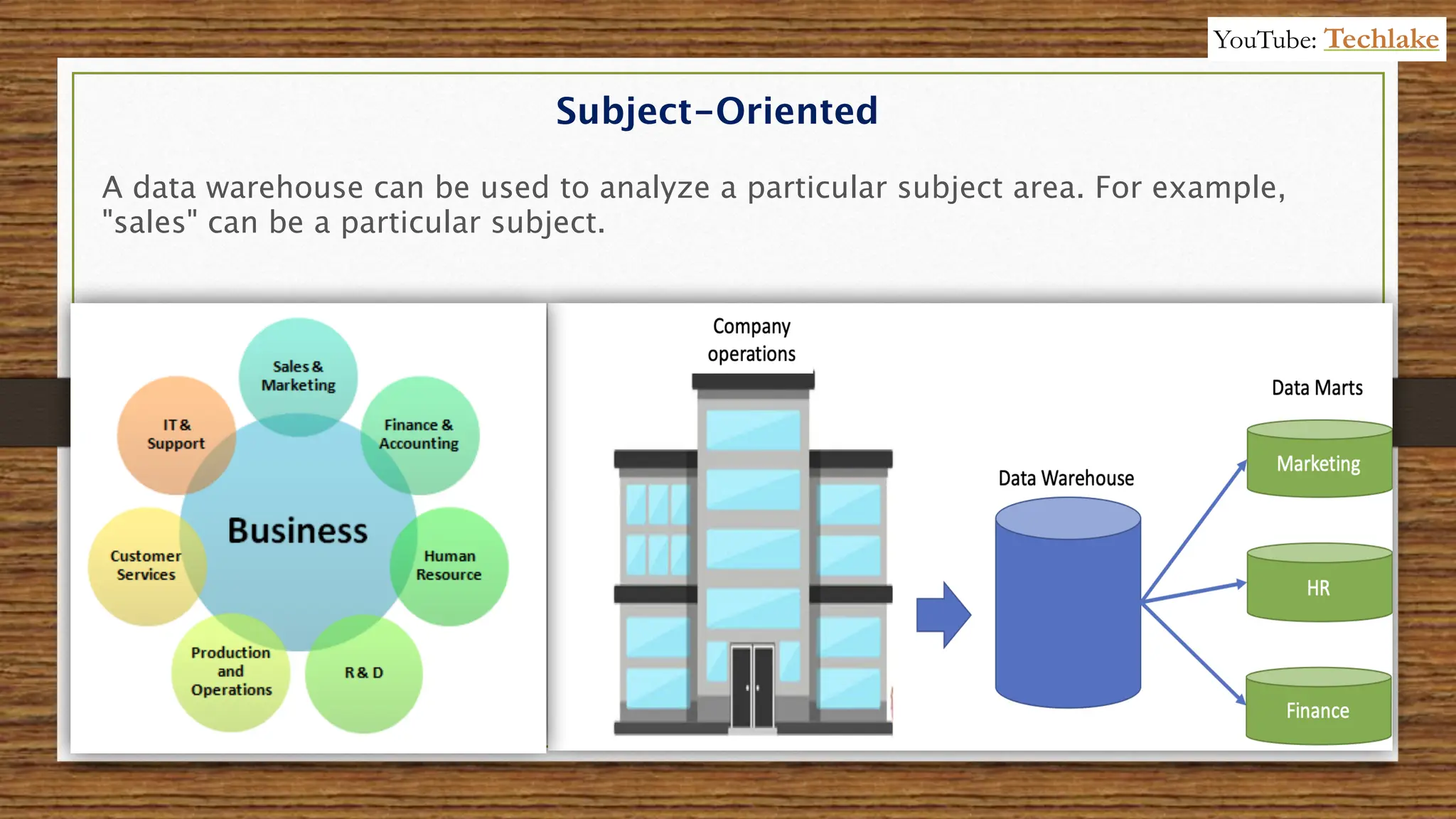 YouTube: Techlake

Subject-Oriented

A data warehouse can be used to analyze a particular subject area. For example, "sales" can be a particular subject.

Sales & Marketing
IT & Support
Finance & Accounting
Business
Customer Services
Human Resource
Production and Operations
R & D

Company operations

Data Warehouse

Data Marts
Marketing
HR
Finance